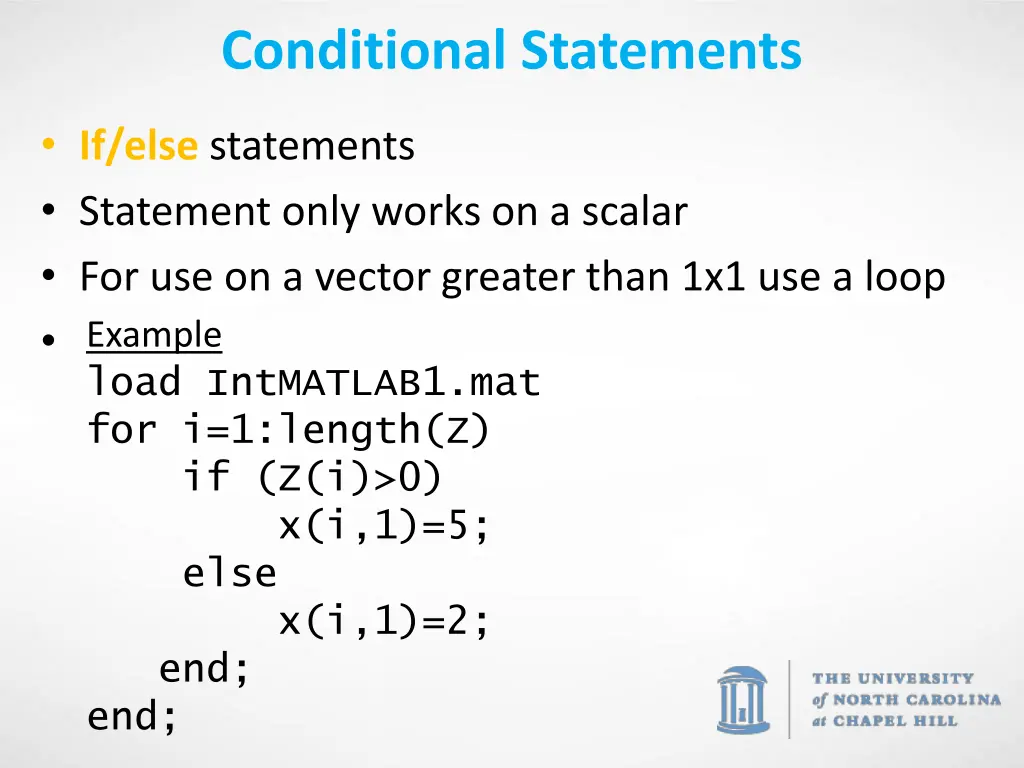 Conditional Statements

• If/else statements
• Statement only works on a scalar
• For use on a vector greater than 1x1 use a loop
• Example
load IntMATLAB1.mat
for i=1:length(Z)
    if (Z(i)>0)
        x(i,1)=5;
    else
        x(i,1)=2;
   end;
end;

THE UNIVERSITY of NORTH CAROLINA at CHAPEL HILL